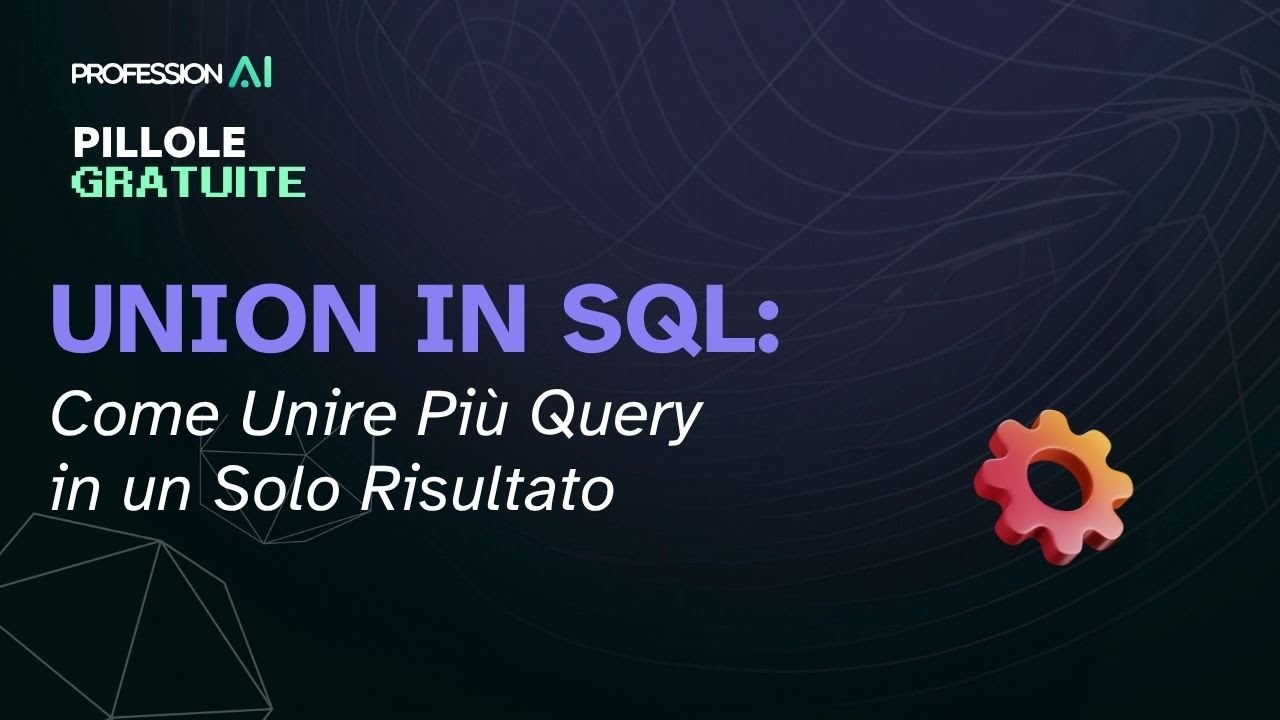 PROFESSION AI

PILLOLE
GRATUITE

UNION IN SQL:
Come Unire Più Query in un Solo Risultato